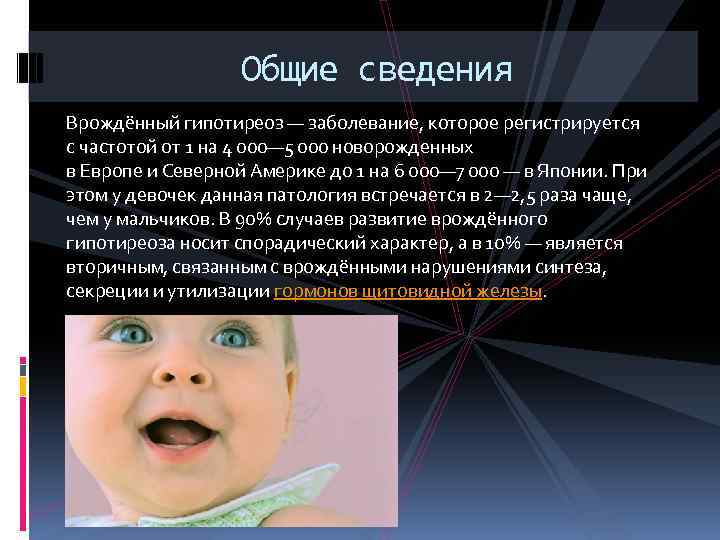 Общие сведения

Врождённый гипотиреоз — заболевание, которое регистрируется с частотой от 1 на 4 000—5 000 новорожденных в Европе и Северной Америке до 1 на 6 000—7 000 — в Японии. При этом у девочек данная патология встречается в 2—2,5 раза чаще, чем у мальчиков. В 90% случаев развитие врождённого гипотиреоза носит спорадический характер, а в 10% — является вторичным, связанным с врождёнными нарушениями синтеза, секреции и утилизации гормонов щитовидной железы.